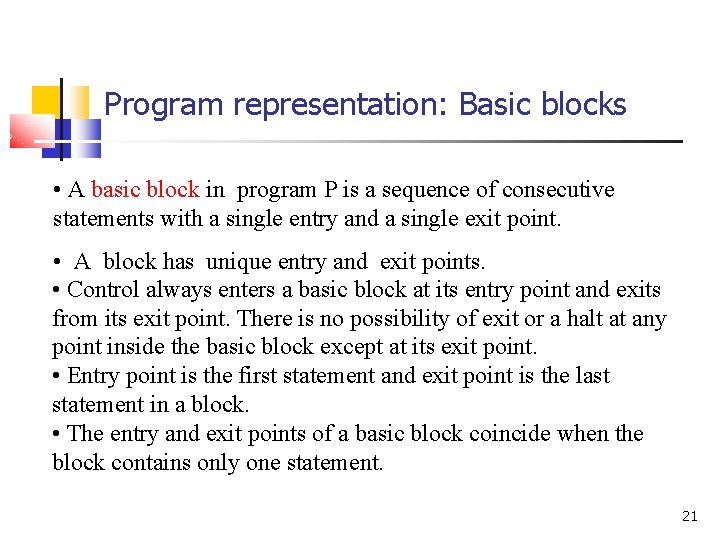 Program representation: Basic blocks

• A basic block in program P is a sequence of consecutive statements with a single entry and a single exit point.

• A block has unique entry and exit points.
• Control always enters a basic block at its entry point and exits from its exit point. There is no possibility of exit or a halt at any point inside the basic block except at its exit point.
• Entry point is the first statement and exit point is the last statement in a block.
• The entry and exit points of a basic block coincide when the block contains only one statement.

21